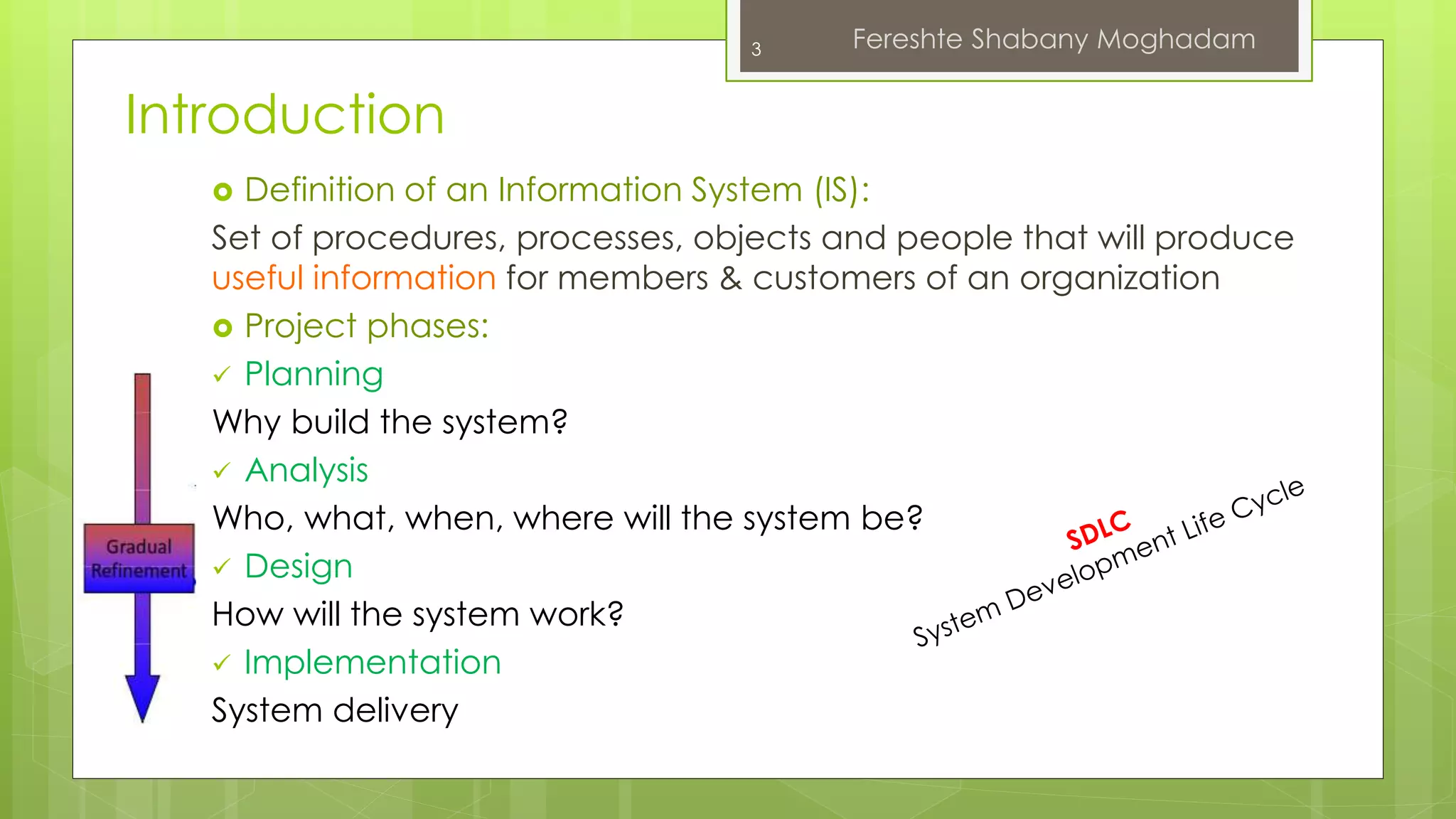 3

Fereshte Shabany Moghadam

Introduction

Definition of an Information System (IS):

Set of procedures, processes, objects and people that will produce useful information for members & customers of an organization

Project phases:

✓ Planning

Why build the system?

✓ Analysis

Who, what, when, where will the system be?

✓ Design

How will the system work?

✓ Implementation

System delivery

Gradual Refinement

SDLC

System Development Life Cycle